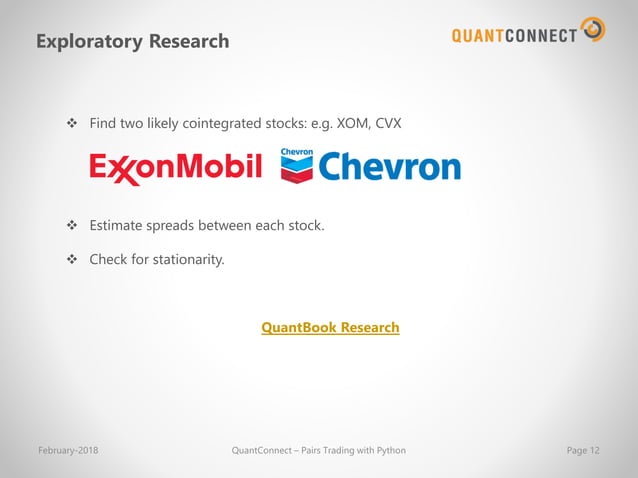 Exploratory Research

QUANTCONNECT

❖ Find two likely cointegrated stocks: e.g. XOM, CVX

ExxonMobil

Chevron

Chevron

❖ Estimate spreads between each stock.

❖ Check for stationarity.

QuantBook Research

February-2018

QuantConnect – Pairs Trading with Python

Page 12